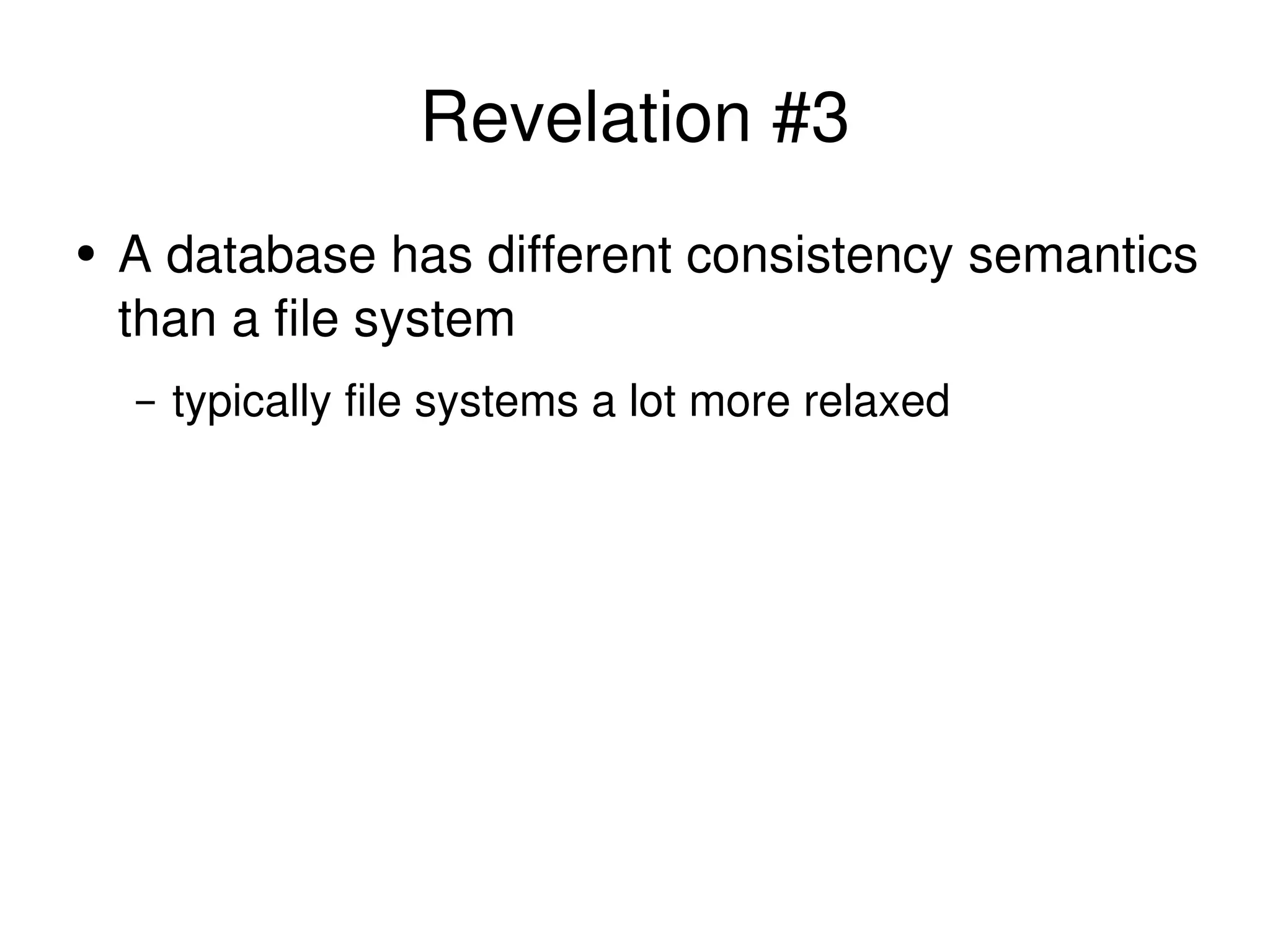 Revelation #3

• A database has different consistency semantics than a file system

– typically file systems a lot more relaxed